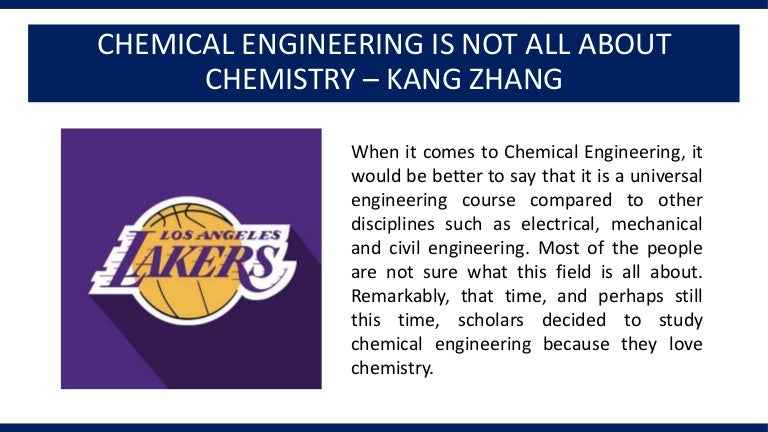 CHEMICAL ENGINEERING IS NOT ALL ABOUT CHEMISTRY – KANG ZHANG

LOS ANGELES
LAKERS

When it comes to Chemical Engineering, it would be better to say that it is a universal engineering course compared to other disciplines such as electrical, mechanical and civil engineering. Most of the people are not sure what this field is all about. Remarkably, that time, and perhaps still this time, scholars decided to study chemical engineering because they love chemistry.